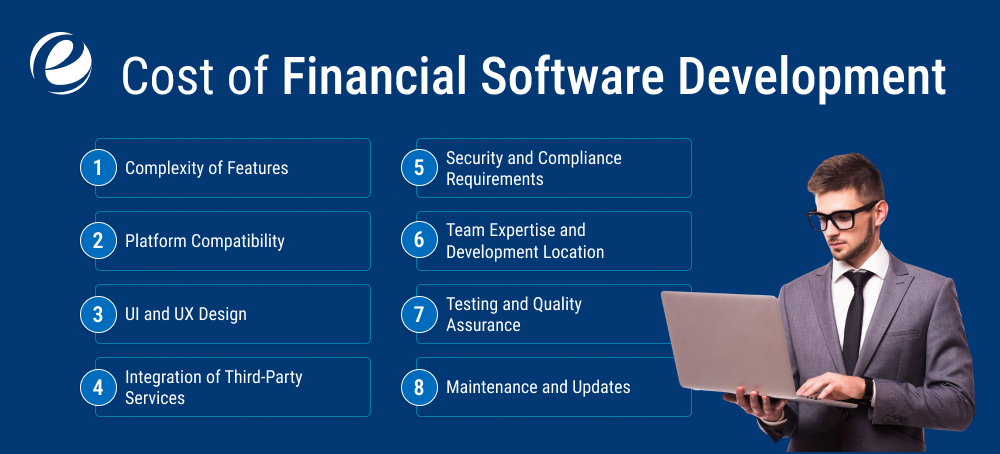 Cost of Financial Software Development

1 Complexity of Features

2 Platform Compatibility

3 UI and UX Design

4 Integration of Third-Party Services

5 Security and Compliance Requirements

6 Team Expertise and Development Location

7 Testing and Quality Assurance

8 Maintenance and Updates